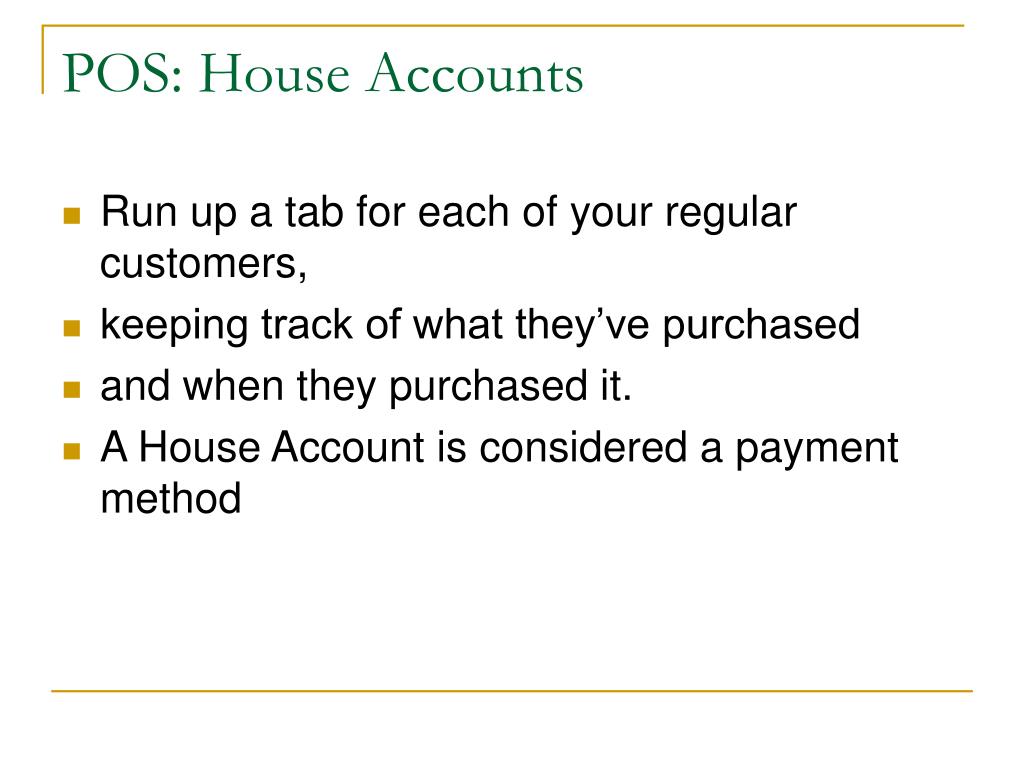 POS: House Accounts

- Run up a tab for each of your regular customers,
- keeping track of what they’ve purchased
- and when they purchased it.
- A House Account is considered a payment method